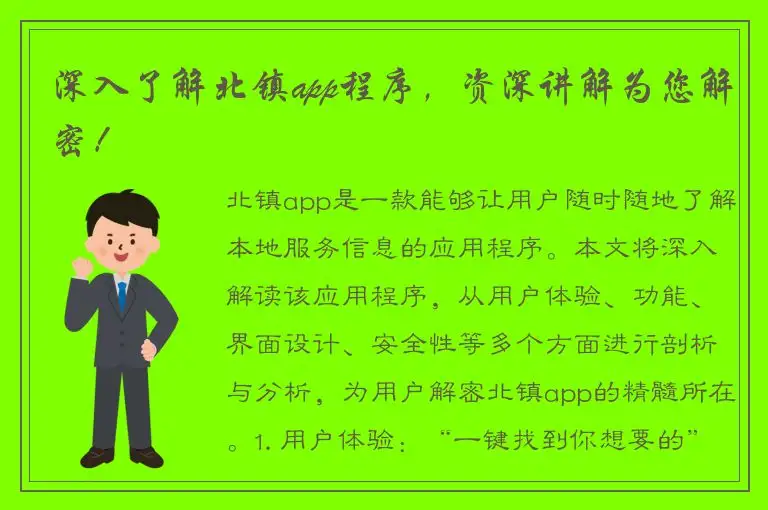 深入了解北镇app程序，资深讲解为您解密！

北镇app是一款能够让用户随时随地了解本地服务信息的应用程序。本文将深入解读该应用程序，从用户体验、功能、界面设计、安全性等多个方面进行剖析与分析，为用户解密北镇app的精髓所在。1. 用户体验：“一键找到你想要的”